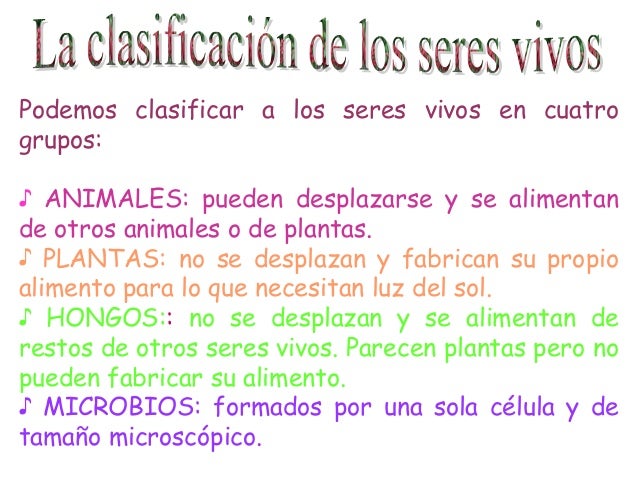 La clasificación de los seres vivos

Podemos clasificar a los seres vivos en cuatro grupos:

♪ ANIMALES: pueden desplazarse y se alimentan de otros animales o de plantas.
♪ PLANTAS: no se desplazan y fabrican su propio alimento para lo que necesitan luz del sol.
♪ HONGOS:: no se desplazan y se alimentan de restos de otros seres vivos. Parecen plantas pero no pueden fabricar su alimento.
♪ MICROBIOS: formados por una sola célula y de tamaño microscópico.